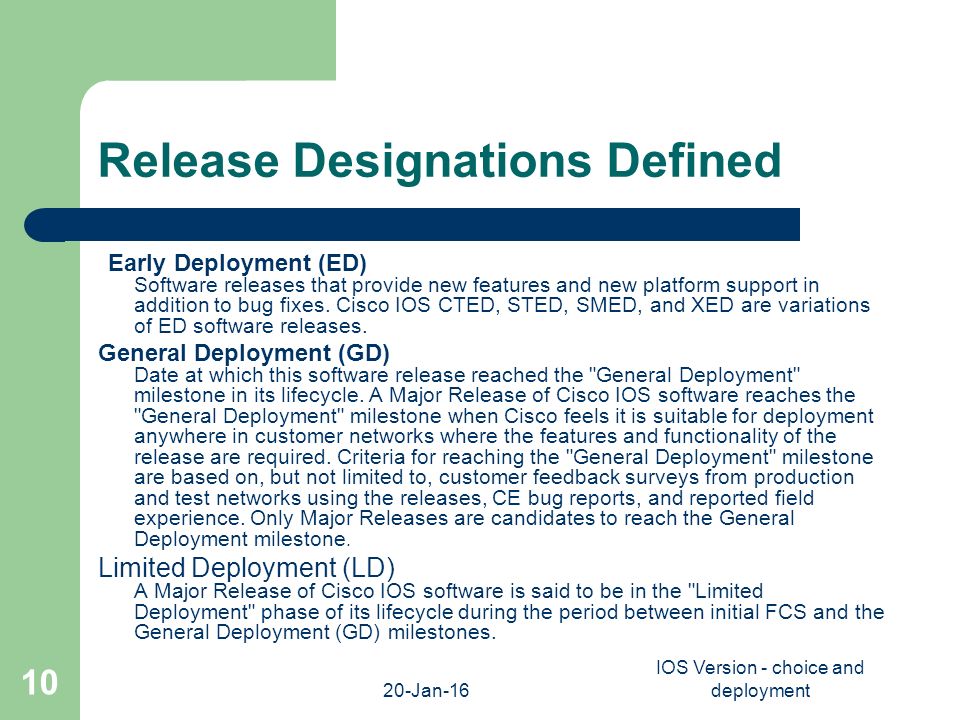 Release Designations Defined

Early Deployment (ED)
Software releases that provide new features and new platform support in addition to bug fixes. Cisco IOS CTED, STED, SMED, and XED are variations of ED software releases.

General Deployment (GD)
Date at which this software release reached the "General Deployment" milestone in its lifecycle. A Major Release of Cisco IOS software reaches the "General Deployment" milestone when Cisco feels it is suitable for deployment anywhere in customer networks where the features and functionality of the release are required. Criteria for reaching the "General Deployment" milestone are based on, but not limited to, customer feedback surveys from production and test networks using the releases, CE bug reports, and reported field experience. Only Major Releases are candidates to reach the General Deployment milestone.

Limited Deployment (LD)
A Major Release of Cisco IOS software is said to be in the "Limited Deployment" phase of its lifecycle during the period between initial FCS and the General Deployment (GD) milestones.

10

20-Jan-16

IOS Version - choice and deployment